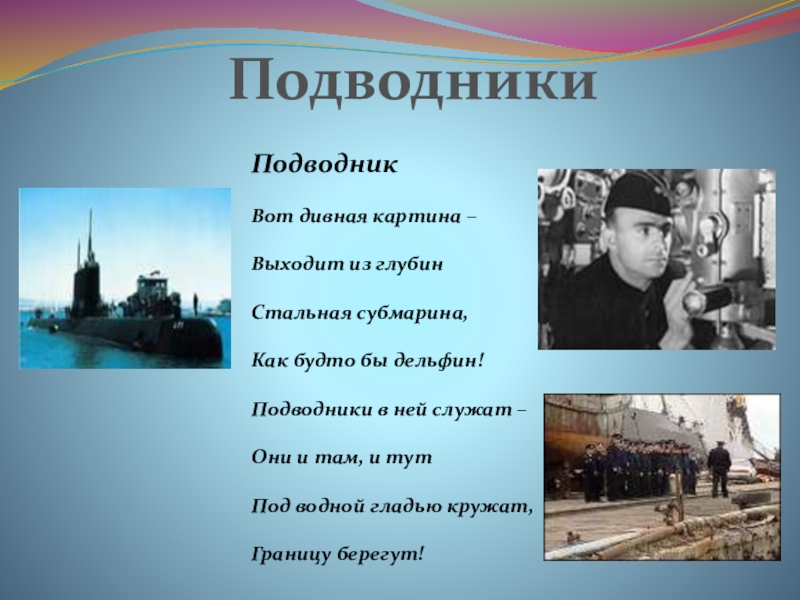 Подводники

Подводник

Вот дивная картина –

Выходит из глубин

Стальная субмарина,

Как будто бы дельфин!

Подводники в ней служат –

Они и там, и тут

Под водной гладью кружат,

Границу берегут!